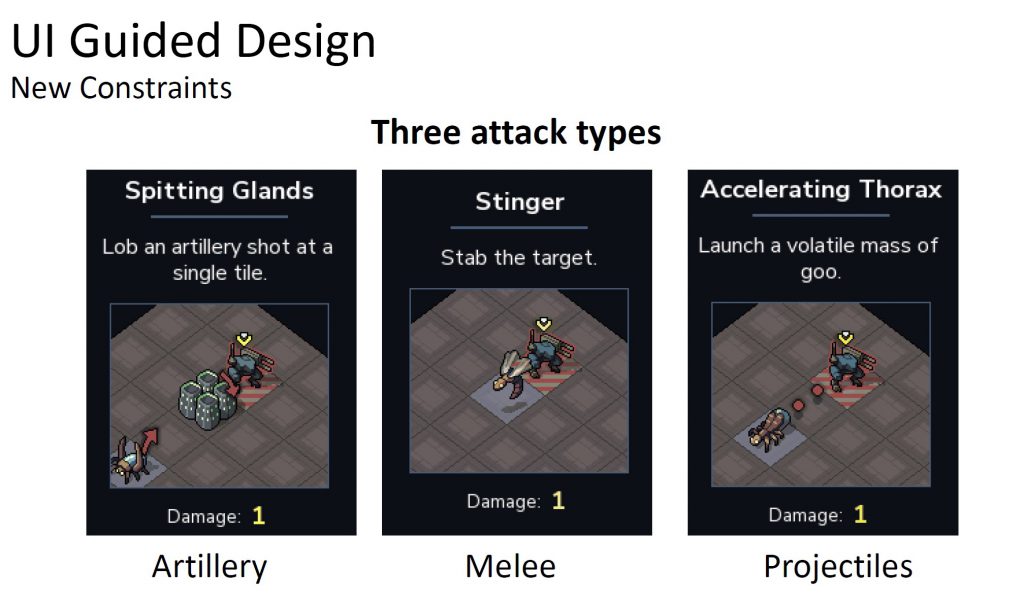 UI Guided Design
New Constraints

Three attack types

Spitting Glands

Lob an artillery shot at a single tile.

Damage: 1

Artillery

Stinger

Stab the target.

Damage: 1

Melee

Accelerating Thorax

Launch a volatile mass of goo.

Damage: 1

Projectiles